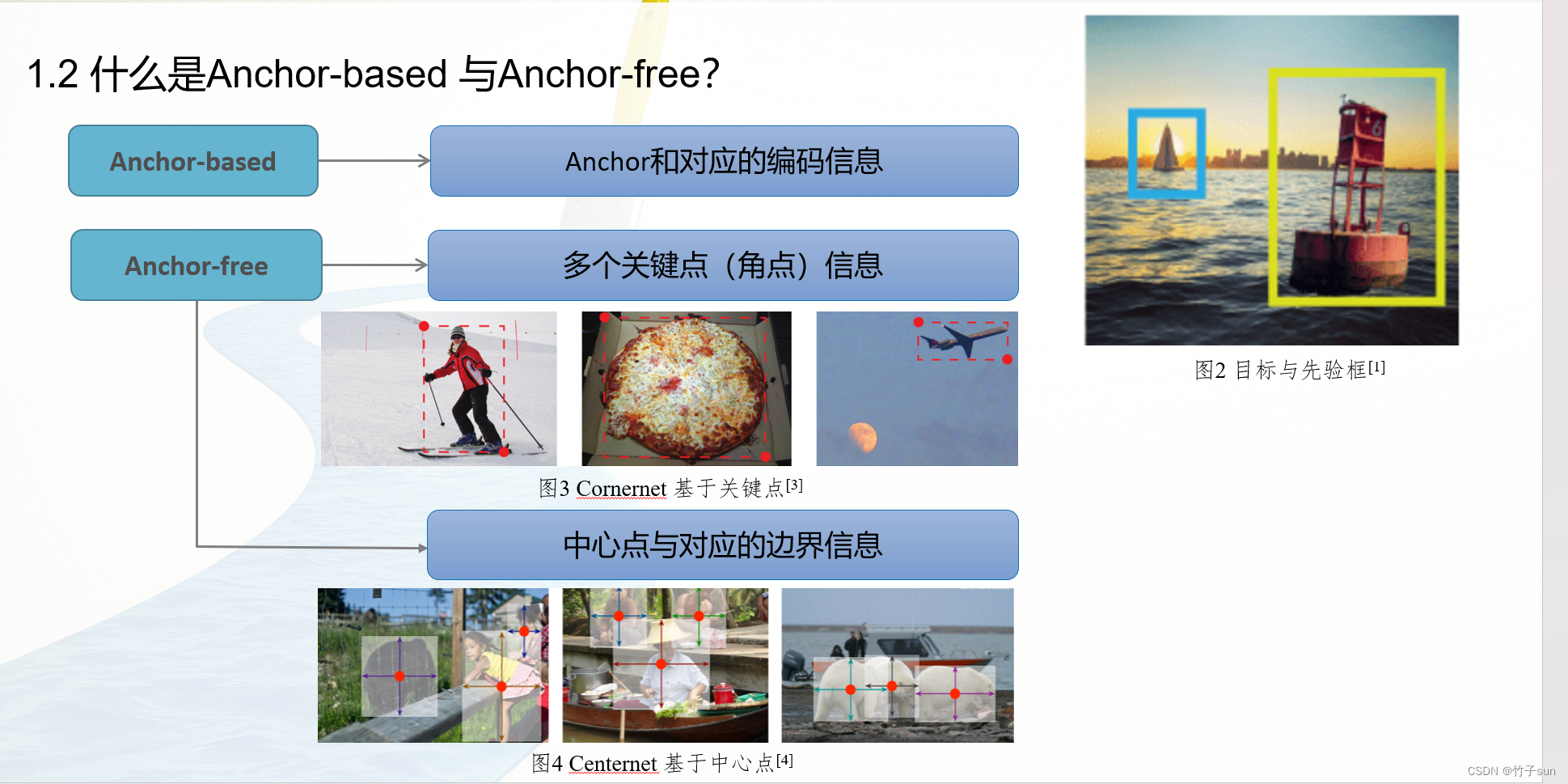 1.2 什么是Anchor-based 与Anchor-free?

Anchor-based

Anchor和对应的编码信息

Anchor-free

多个关键点（角点）信息

图3 Cornernet 基于关键点$^{[3]}$

中心点与对应的边界信息

图4 Centernet 基于中心点$^{[4]}$

图2 目标与先验框$^{[1]}$

CSDN @竹子sun